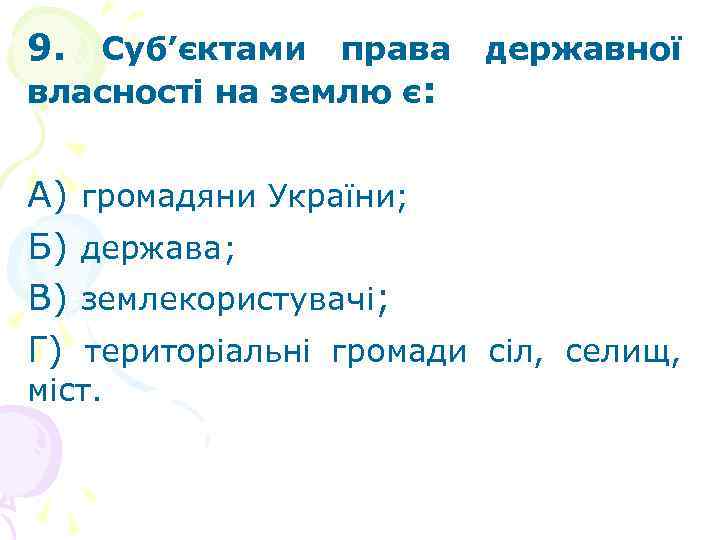 9. Суб’єктами права державної власності на землю є:

А) громадяни України;

Б) держава;

В) землекористувачі;

Г) територіальні громади сіл, селищ, міст.